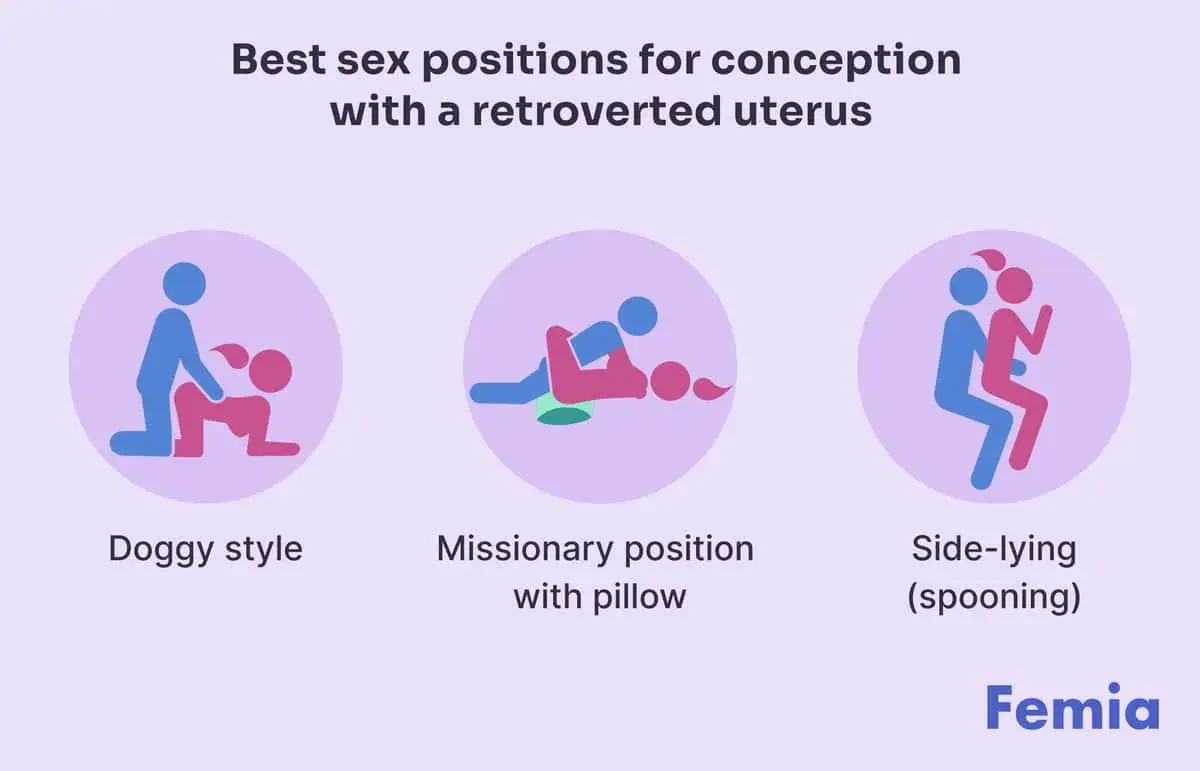 Best sex positions for conception with a retroverted uterus

Doggy style

Missionary position with pillow

Side-lying (spooning)

Femia